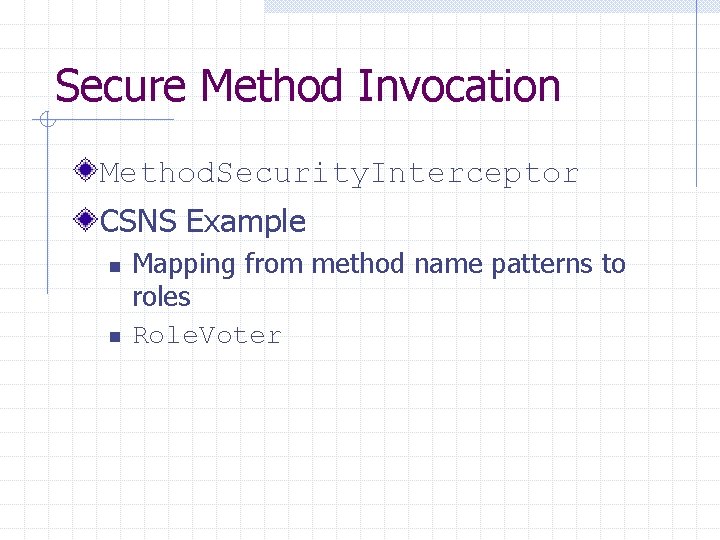 Secure Method Invocation

MethodSecurityInterceptor

CSNS Example

Mapping from method name patterns to roles

RoleVoter